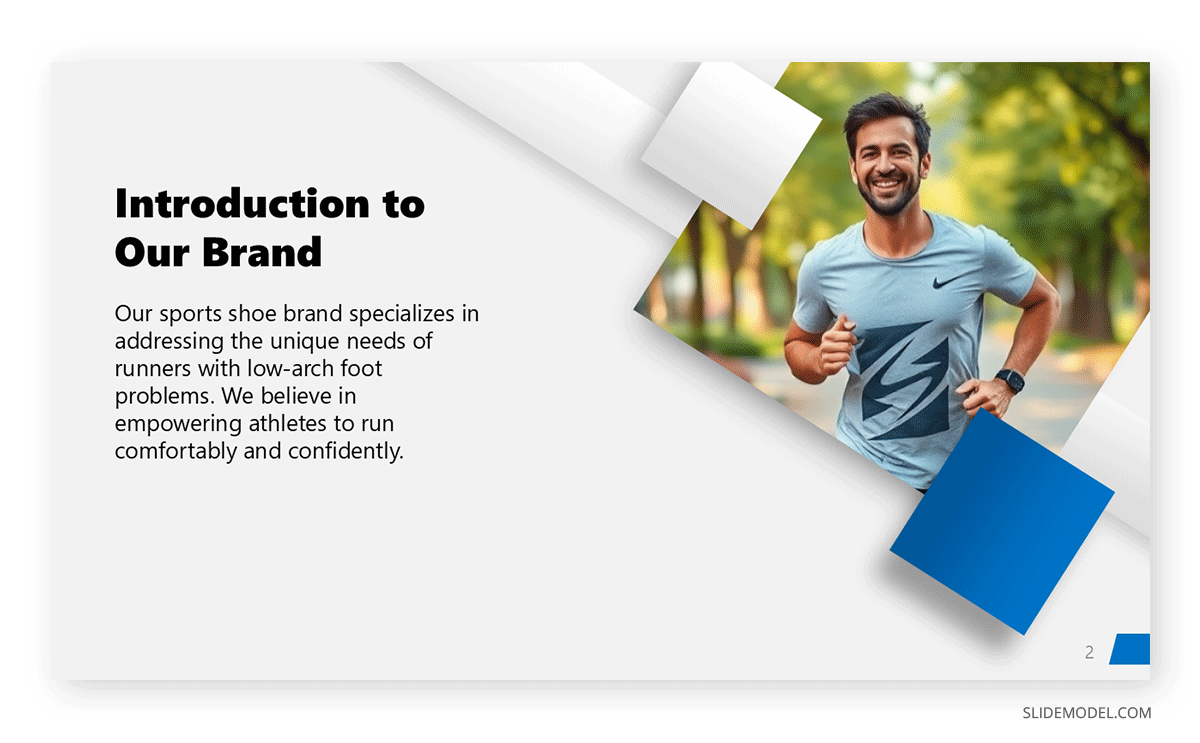 Introduction to Our Brand

Our sports shoe brand specializes in addressing the unique needs of runners with low-arch foot problems. We believe in empowering athletes to run comfortably and confidently.

2

SLIDEMODEL.COM